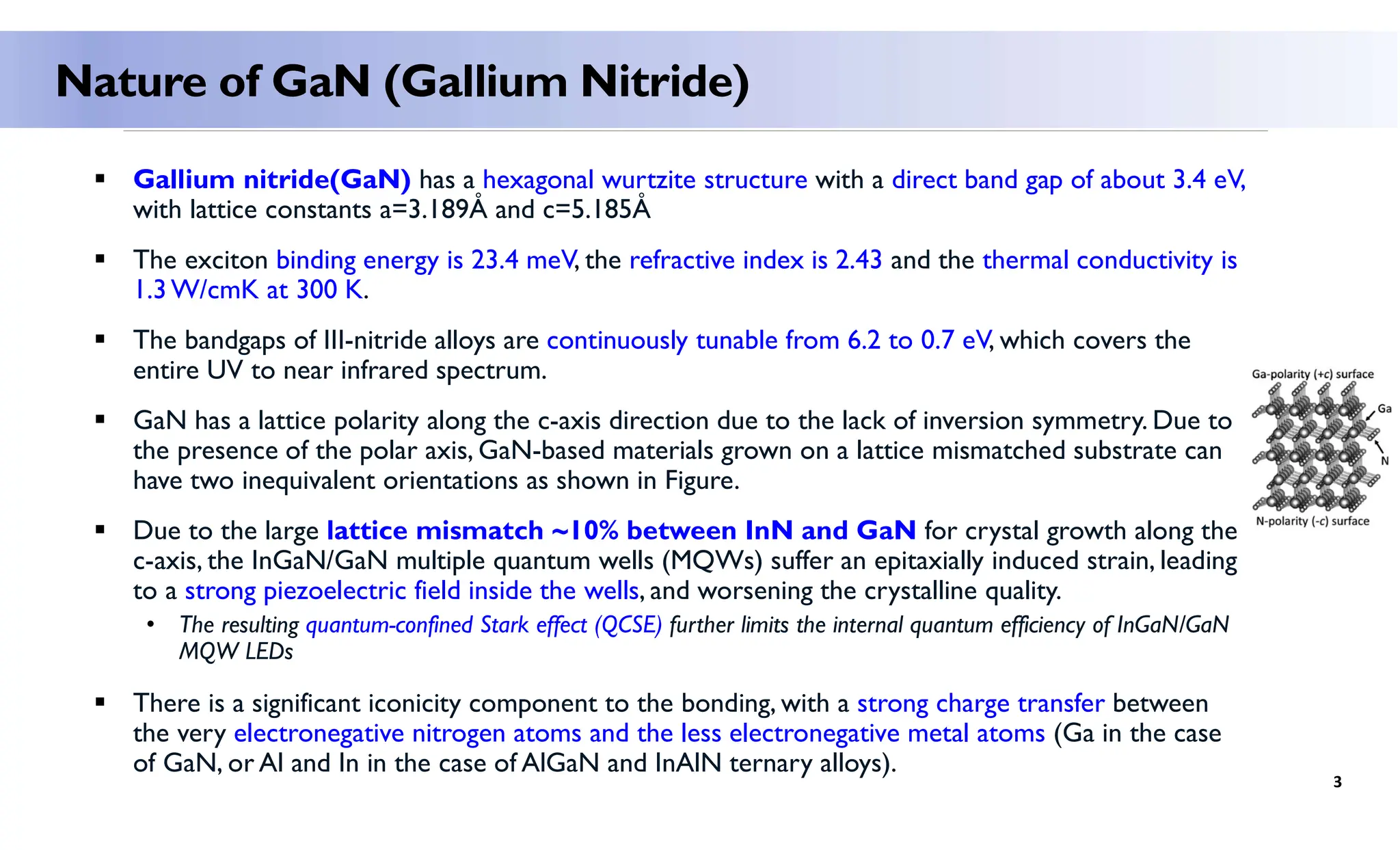 Nature of GaN (Gallium Nitride)

▪ Gallium nitride(GaN) has a hexagonal wurtzite structure with a direct band gap of about 3.4 eV, with lattice constants a=3.189Å and c=5.185Å

▪ The exciton binding energy is 23.4 meV, the refractive index is 2.43 and the thermal conductivity is 1.3 W/cmK at 300 K.

▪ The bandgaps of III-nitride alloys are continuously tunable from 6.2 to 0.7 eV, which covers the entire UV to near infrared spectrum.

▪ GaN has a lattice polarity along the c-axis direction due to the lack of inversion symmetry. Due to the presence of the polar axis, GaN-based materials grown on a lattice mismatched substrate can have two inequivalent orientations as shown in Figure.

▪ Due to the large lattice mismatch ~10% between InN and GaN for crystal growth along the c-axis, the InGaN/GaN multiple quantum wells (MQWs) suffer an epitaxially induced strain, leading to a strong piezoelectric field inside the wells, and worsening the crystalline quality.
• The resulting quantum-confined Stark effect (QCSE) further limits the internal quantum efficiency of InGaN/GaN MQW LEDs

▪ There is a significant iconicity component to the bonding, with a strong charge transfer between the very electronegative nitrogen atoms and the less electronegative metal atoms (Ga in the case of GaN, or Al and In in the case of AlGaN and InAlN ternary alloys).

Ga-polarity (+c) surface
Ga
N
N-polarity (-c) surface

3